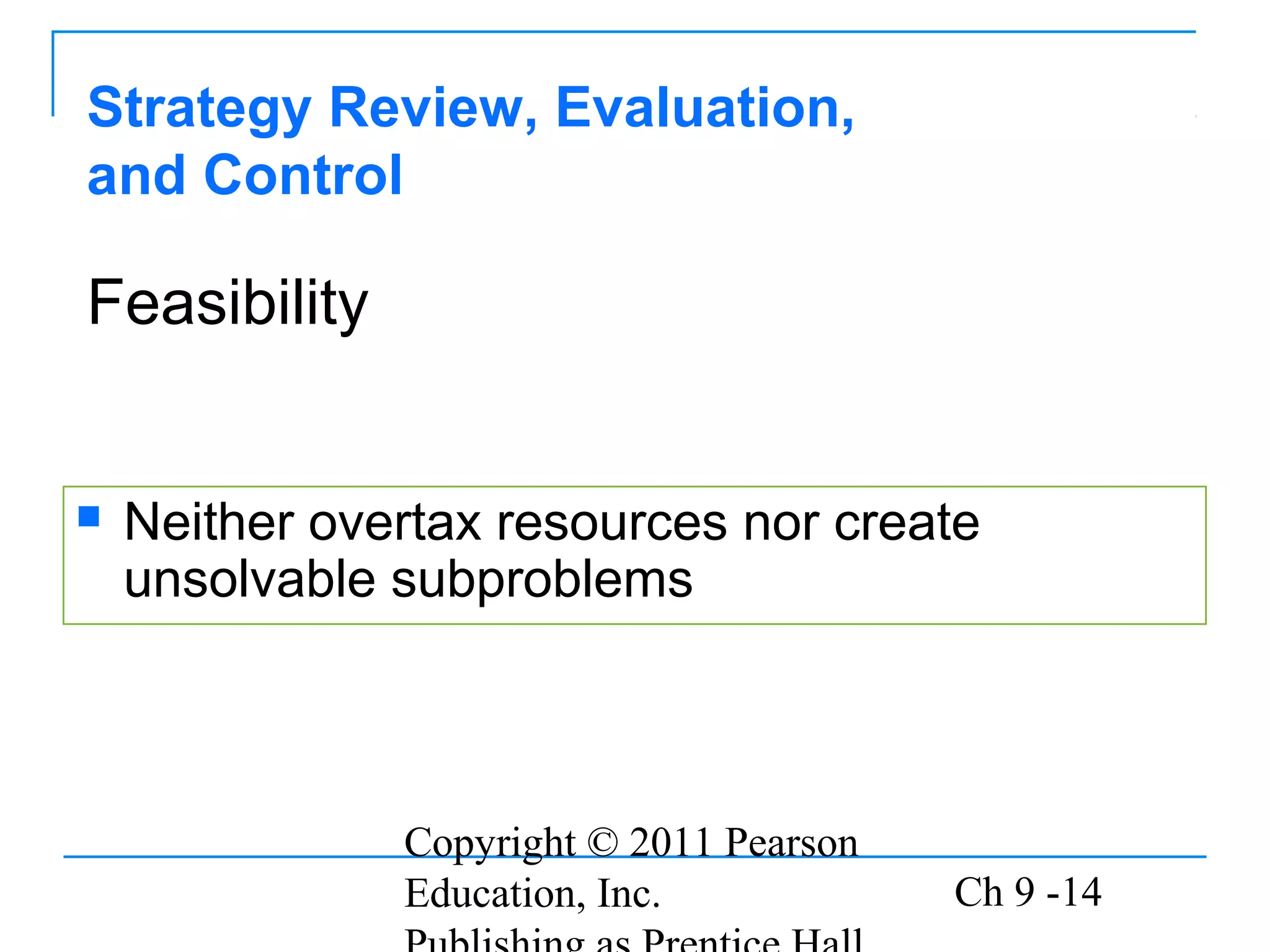 Strategy Review, Evaluation, and Control

Feasibility

Neither overtax resources nor create unsolvable subproblems

Copyright © 2011 Pearson Education, Inc. Publishing as Prentice Hall

Ch 9 -14